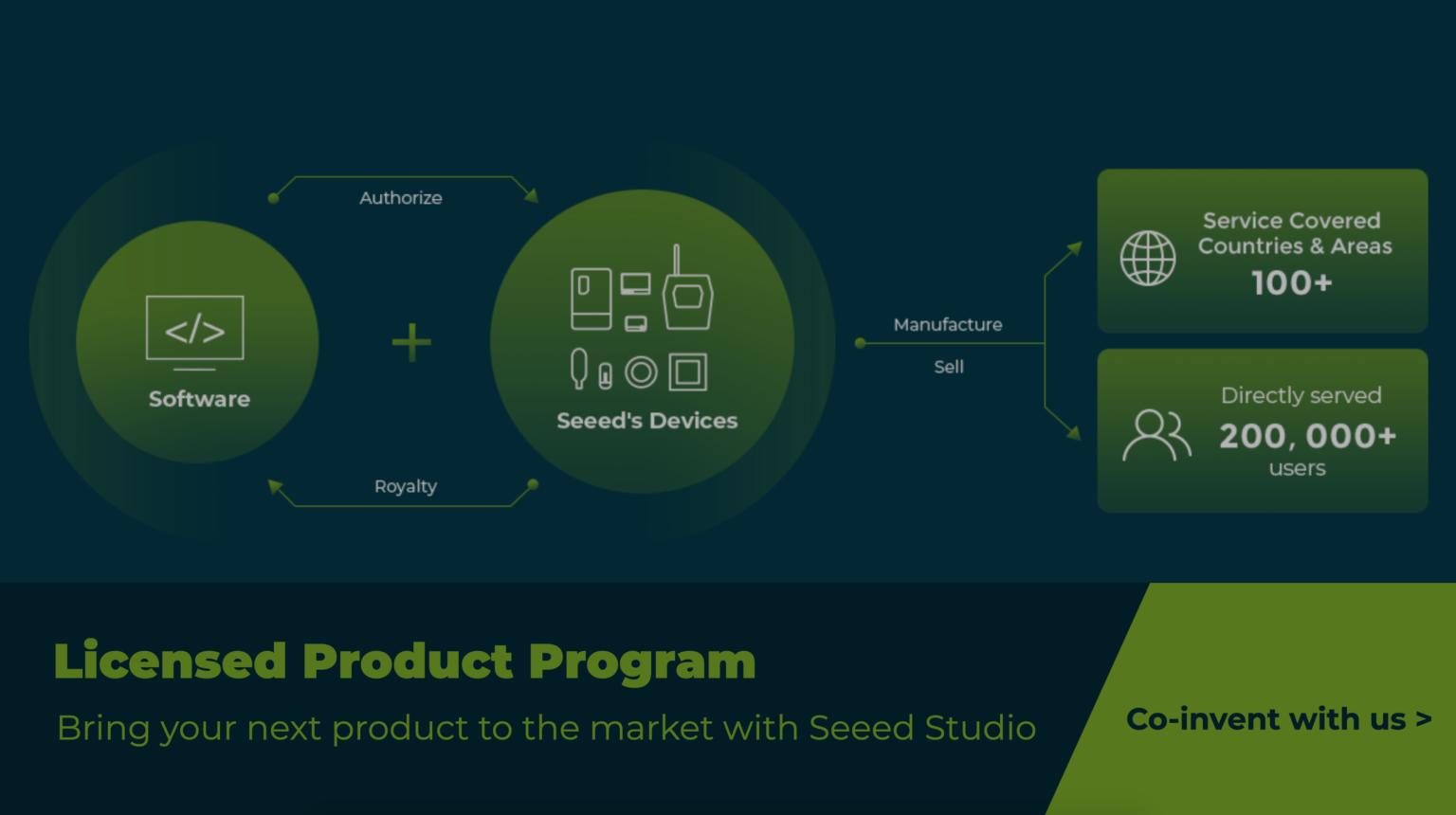 Authorize

</>

Software

+

Seeed's Devices

Royalty

Manufacture

Sell

Service Covered Countries & Areas

100+

Directly served

200, 000+

users

Licensed Product Program

Bring your next product to the market with Seeed Studio

Co-invent with us >